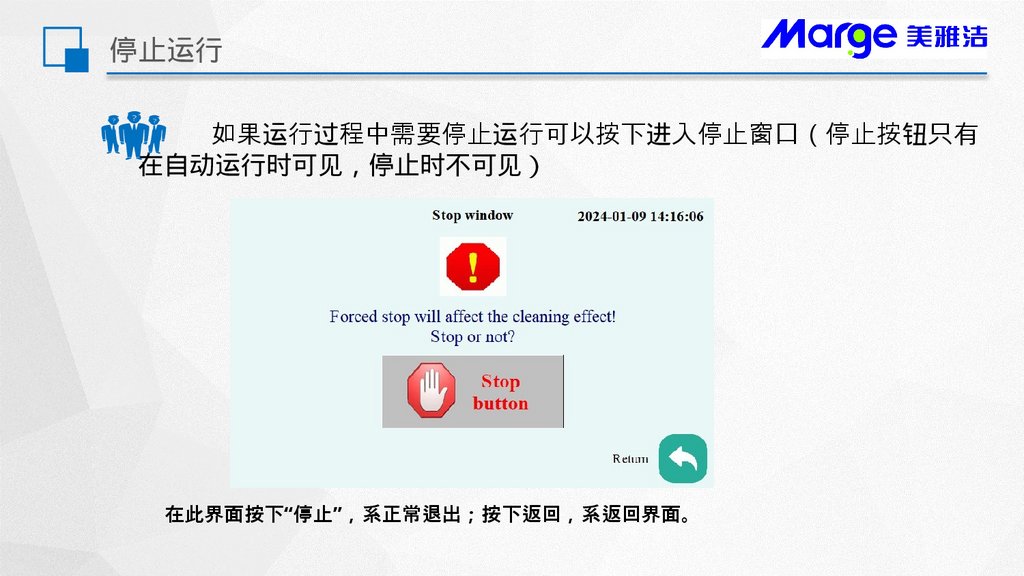 停止运行

Marge 美雅洁

如果运行过程中需要停止运行可以按下进入停止窗口（停止按钮只有在自动运行时可见，停止时不可见）

Stop window

2024-01-09 14:16:06

!

Forced stop will affect the cleaning effect!
Stop or not?

Stop button

Return

在此界面按下“停止”，系正常退出；按下返回，系返回界面。